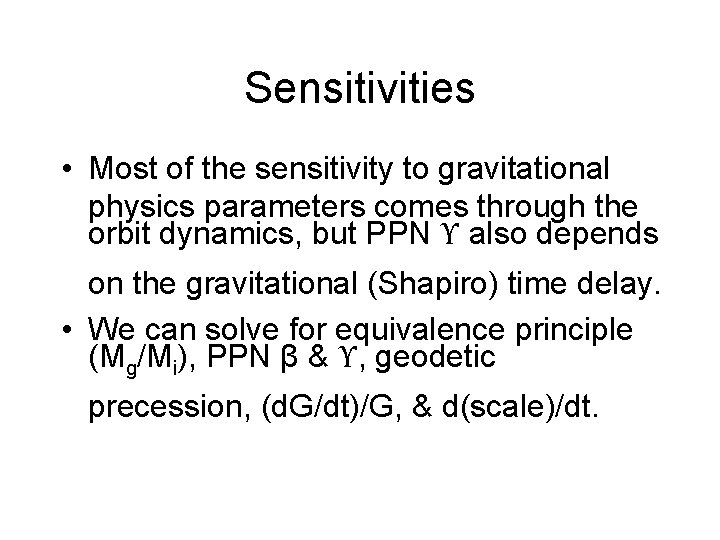 Sensitivities

• Most of the sensitivity to gravitational physics parameters comes through the orbit dynamics, but PPN ϒ also depends on the gravitational (Shapiro) time delay.

• We can solve for equivalence principle ($M_g/M_i$), PPN β & ϒ, geodetic precession, (dG/dt)/G, & d(scale)/dt.